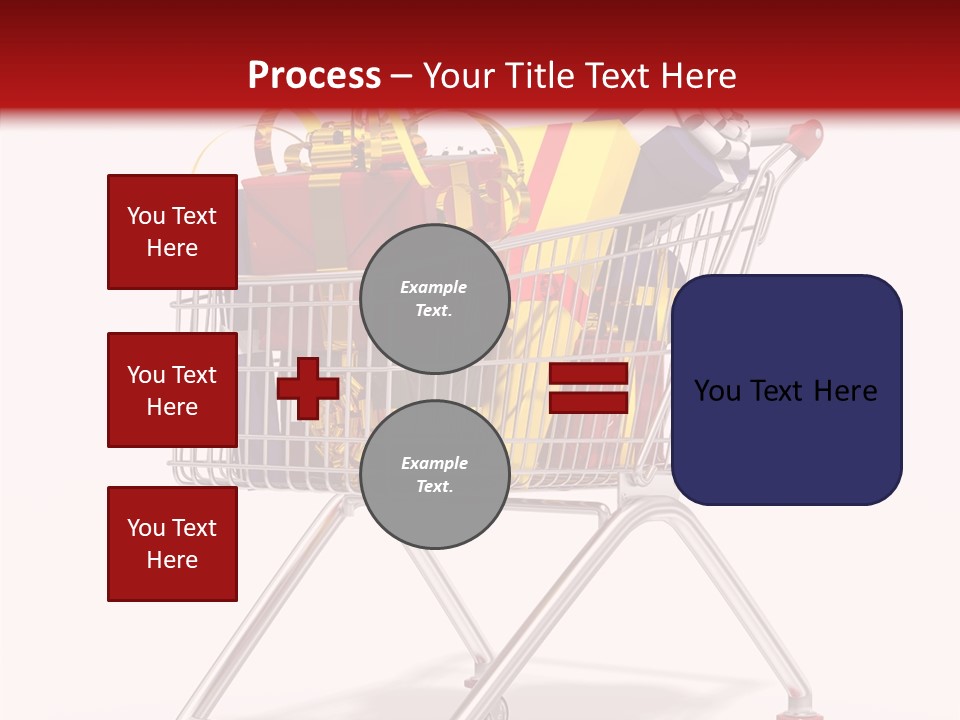 Process – Your Title Text Here

You Text Here

You Text Here

You Text Here

Example Text.

Example Text.

You Text Here